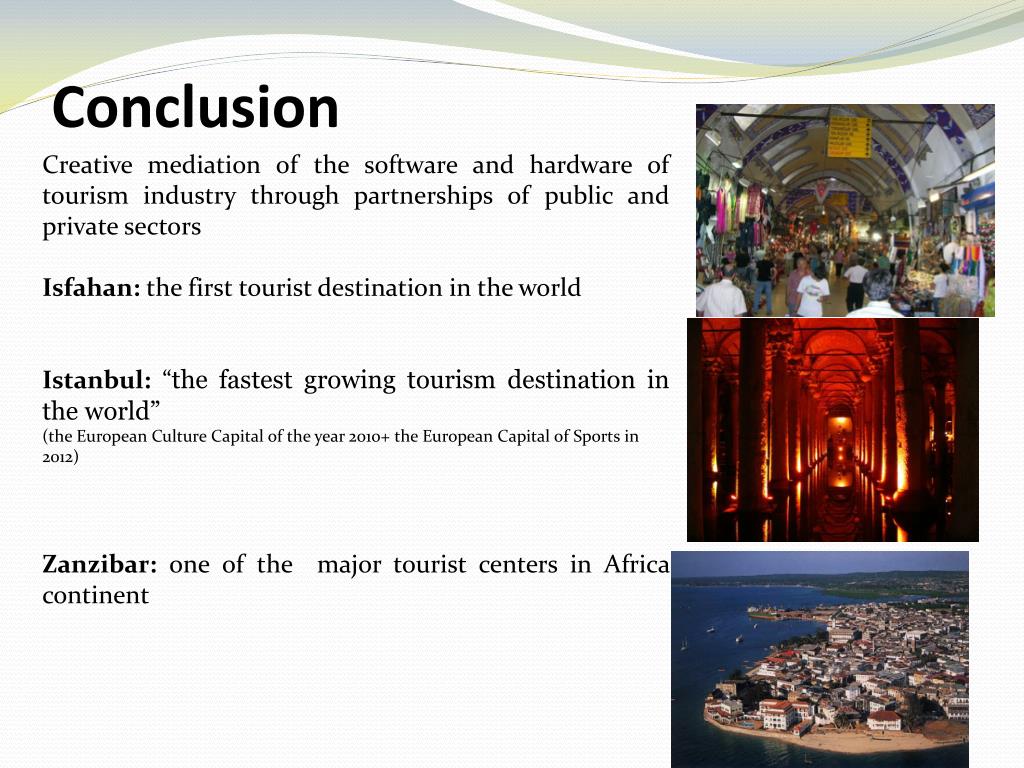 Conclusion

Creative mediation of the software and hardware of tourism industry through partnerships of public and private sectors

Isfahan: the first tourist destination in the world

Istanbul: “the fastest growing tourism destination in the world”
(the European Culture Capital of the year 2010+ the European Capital of Sports in 2012)

Zanzibar: one of the major tourist centers in Africa continent